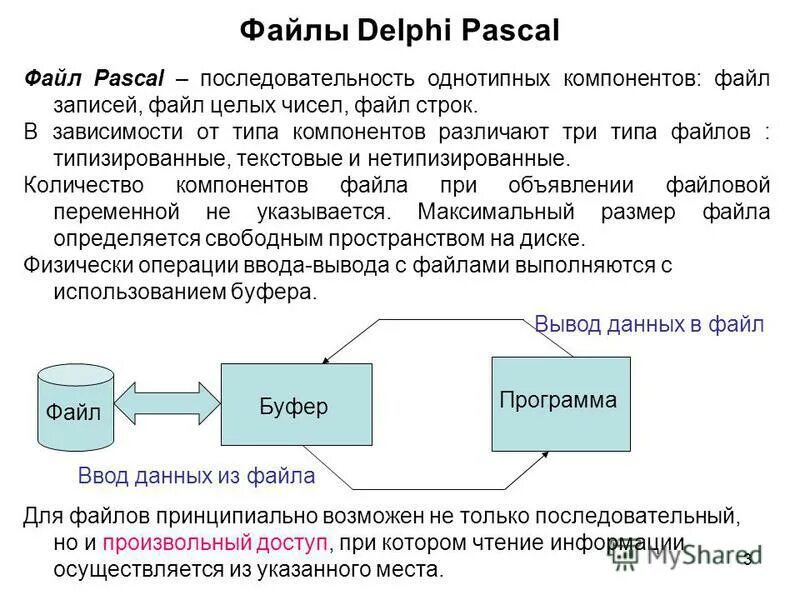 Файлы Delphi Pascal

Файл Pascal – последовательность однотипных компонентов: файл записей, файл целых чисел, файл строк.

В зависимости от типа компонентов различают три типа файлов : типизированные, текстовые и нетипизированные.

Количество компонентов файла при объявлении файловой переменной не указывается. Максимальный размер файла определяется свободным пространством на диске.

Физически операции ввода-вывода с файлами выполняются с использованием буфера.

Вывод данных в файл

Файл

Буфер

Программа

Ввод данных из файла

Для файлов принципиально возможен не только последовательный, но и произвольный доступ, при котором чтение информации осуществляется из указанного места.

MyShared

3